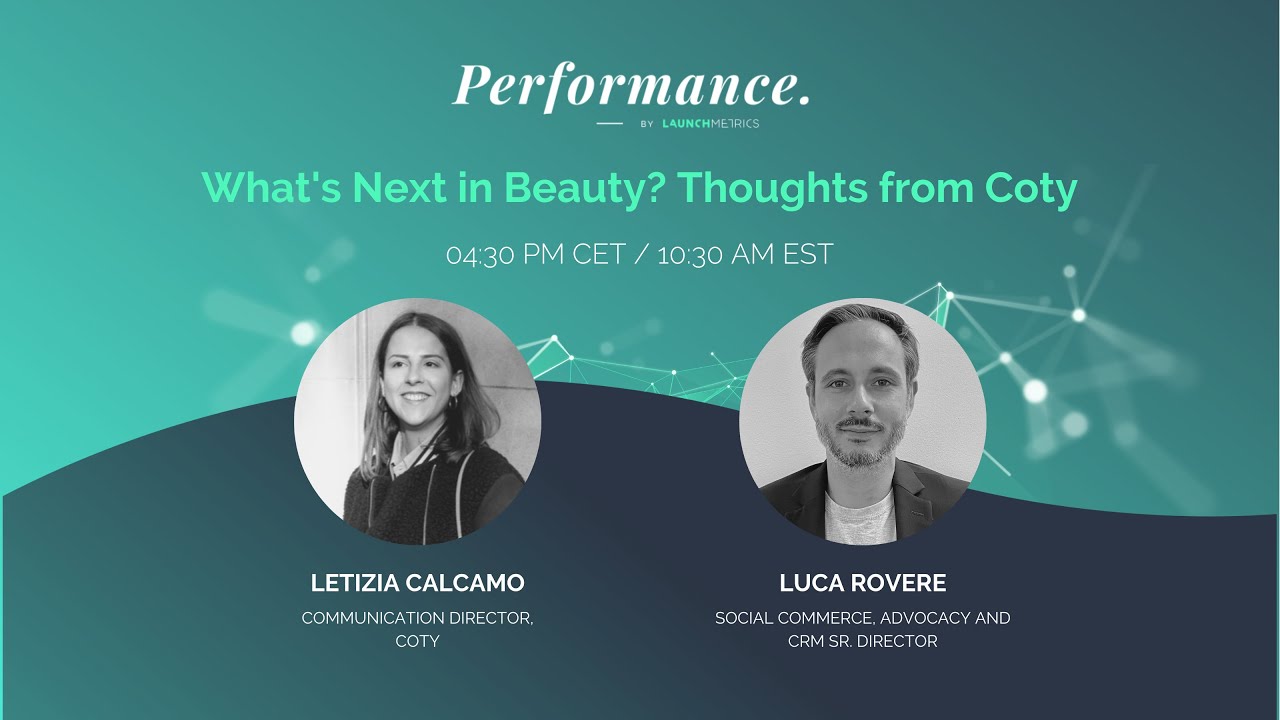 Performance.

BY LAUNCHMETRICS

What's Next in Beauty? Thoughts from Coty

04:30 PM CET / 10:30 AM EST

LETIZIA CALCAMO

COMMUNICATION DIRECTOR, COTY

LUCA ROVERE

SOCIAL COMMERCE, ADVOCACY AND CRM SR. DIRECTOR